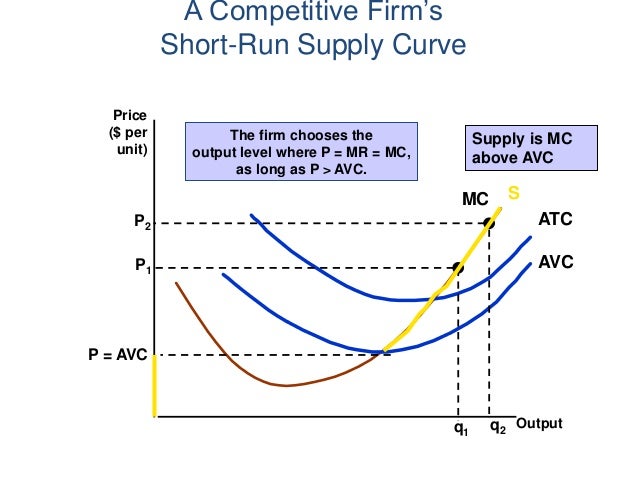 A Competitive Firm's Short-Run Supply Curve

Price ($ per unit)

The firm chooses the output level where P = MR = MC, as long as P > AVC.

Supply is MC above AVC

MC

S

ATC

AVC

$P_2$

$P_1$

P = AVC

$q_1$

$q_2$

Output